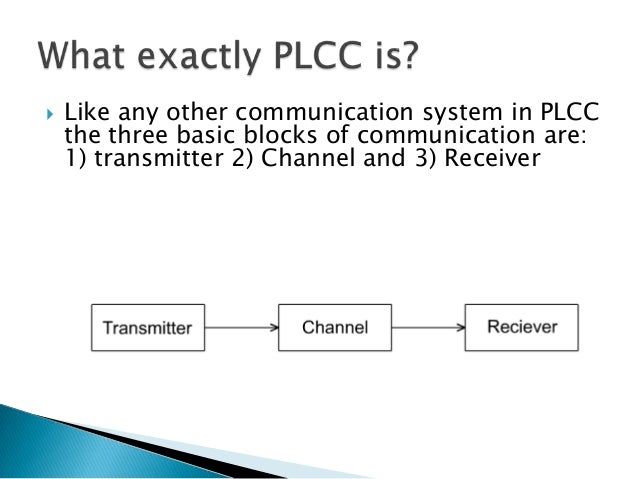 What exactly PLCC is?

Like any other communication system in PLCC the three basic blocks of communication are: 1) transmitter 2) Channel and 3) Receiver

Transmitter

Channel

Reciever